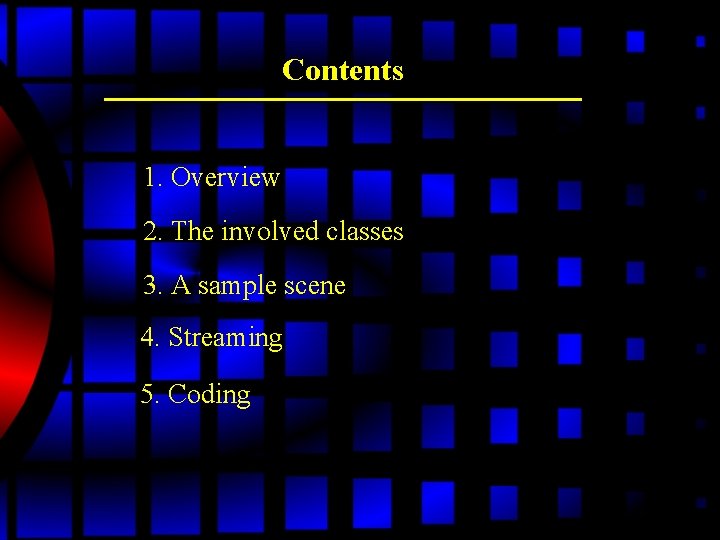 Contents

1. Overview

2. The involved classes

3. A sample scene

4. Streaming

5. Coding